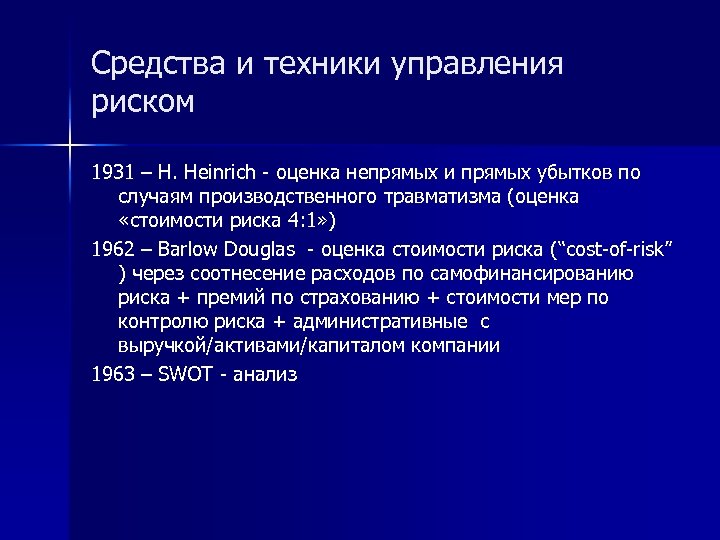 Средства и техники управления риском

1931 – H. Heinrich - оценка непрямых и прямых убытков по случаям производственного травматизма (оценка «стоимости риска 4:1»)

1962 – Barlow Douglas - оценка стоимости риска (“cost-of-risk” ) через соотнесение расходов по самофинансированию риска + премий по страхованию + стоимости мер по контролю риска + административные с выручкой/активами/капиталом компании

1963 – SWOT - анализ